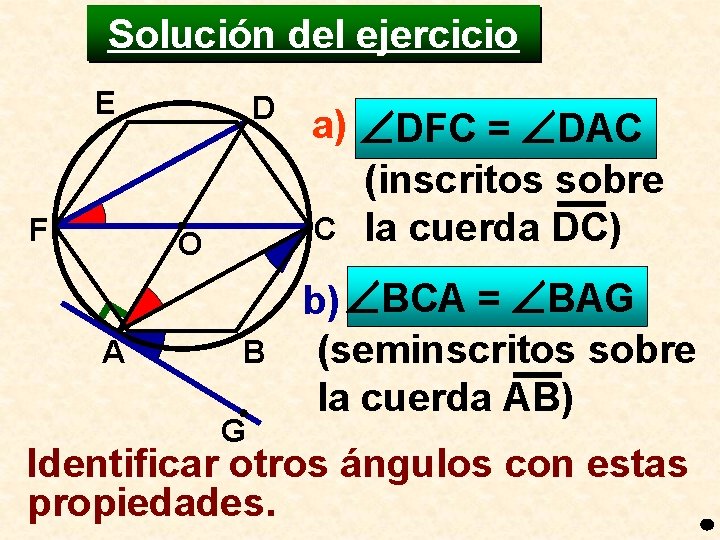 Solución del ejercicio

E D F O C A B G

a) $\angle DFC = \angle DAC$
(inscritos sobre la cuerda $\overline{DC}$)

b) $\angle BCA = \angle BAG$
(seminscritos sobre la cuerda $\overline{AB}$)

Identificar otros ángulos con estas propiedades.